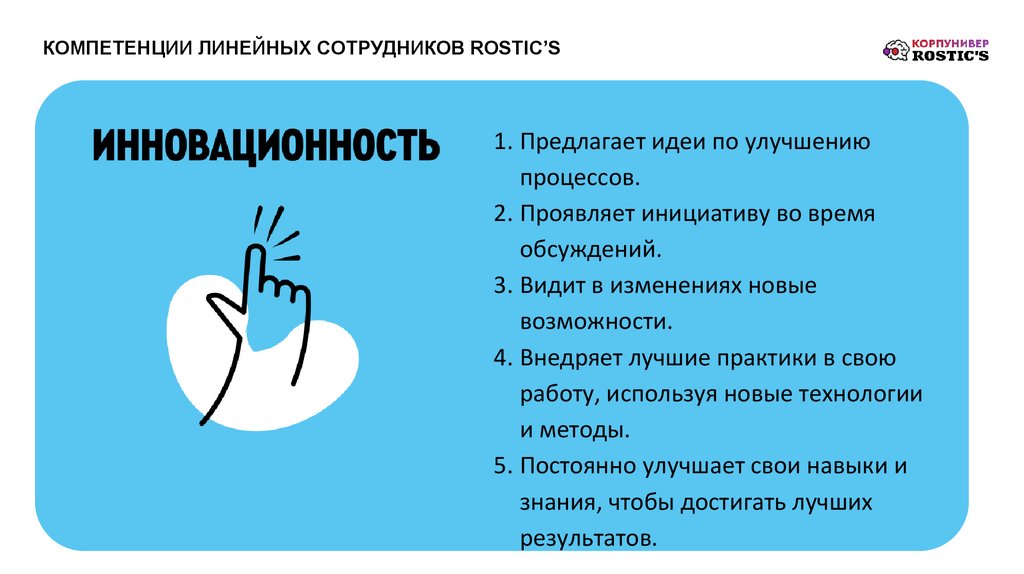 КОМПЕТЕНЦИИ ЛИНЕЙНЫХ СОТРУДНИКОВ ROSTIC'S

КОРПУНИВЕР ROSTIC'S

ИННОВАЦИОННОСТЬ

1. Предлагает идеи по улучшению процессов.
2. Проявляет инициативу во время обсуждений.
3. Видит в изменениях новые возможности.
4. Внедряет лучшие практики в свою работу, используя новые технологии и методы.
5. Постоянно улучшает свои навыки и знания, чтобы достигать лучших результатов.